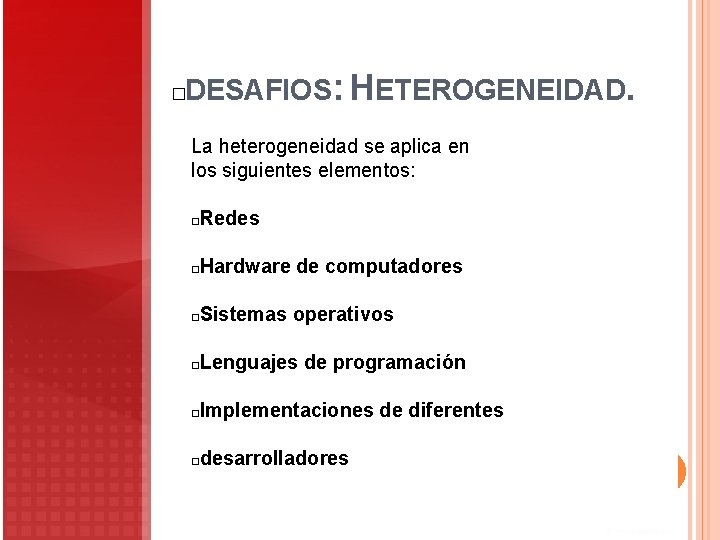 □DESAFIOS: HETEROGENEIDAD.

La heterogeneidad se aplica en los siguientes elementos:

□Redes

□Hardware de computadores

□Sistemas operativos

□Lenguajes de programación

□Implementaciones de diferentes

□desarrolladores